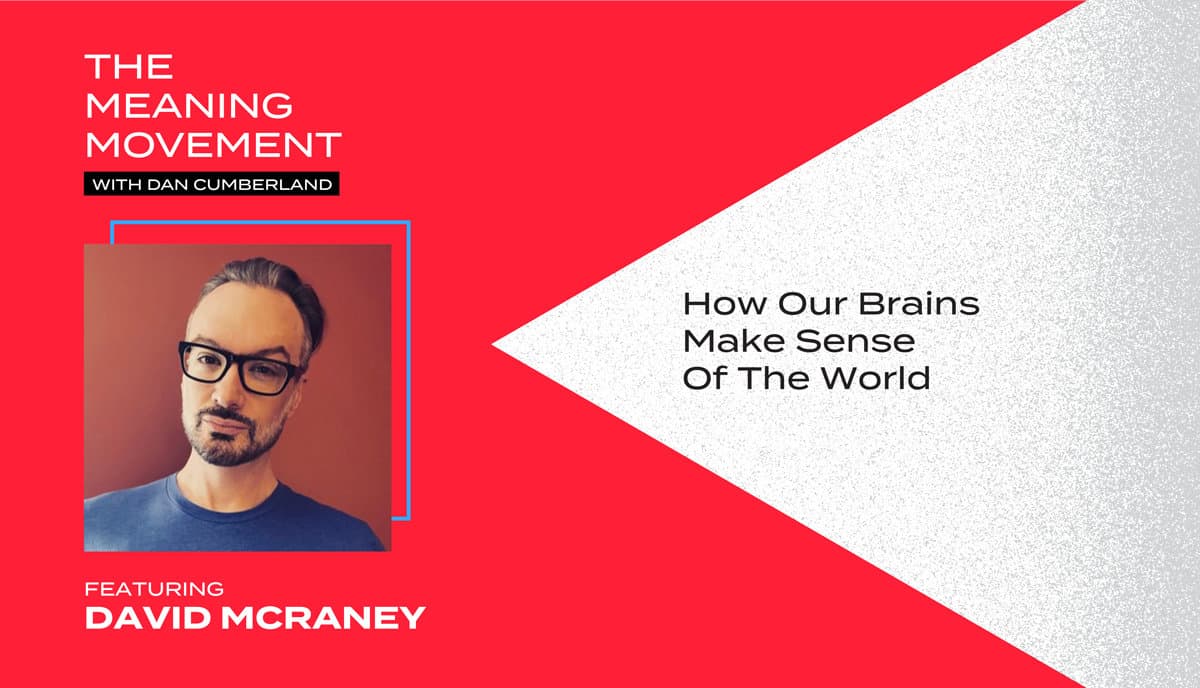 THE MEANING MOVEMENT

WITH DAN CUMBERLAND

How Our Brains Make Sense Of The World

FEATURING

DAVID MCRANEY